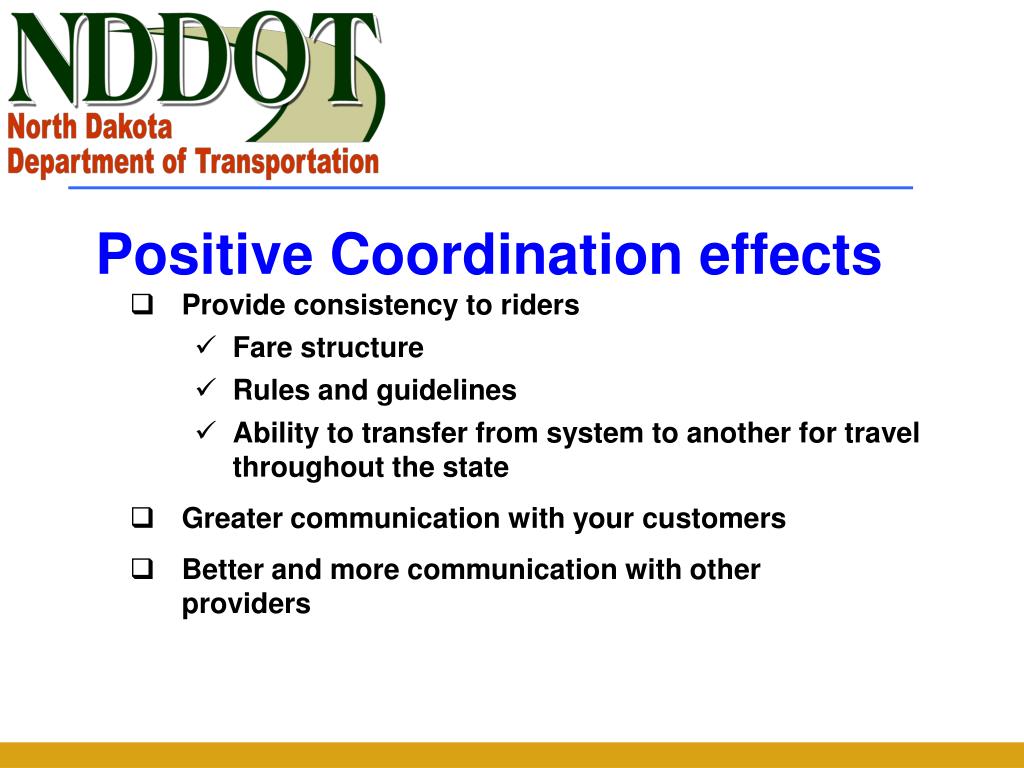 NDDOT
North Dakota
Department of Transportation

Positive Coordination effects

❑ Provide consistency to riders
 ✓ Fare structure
 ✓ Rules and guidelines
 ✓ Ability to transfer from system to another for travel throughout the state

❑ Greater communication with your customers

❑ Better and more communication with other providers